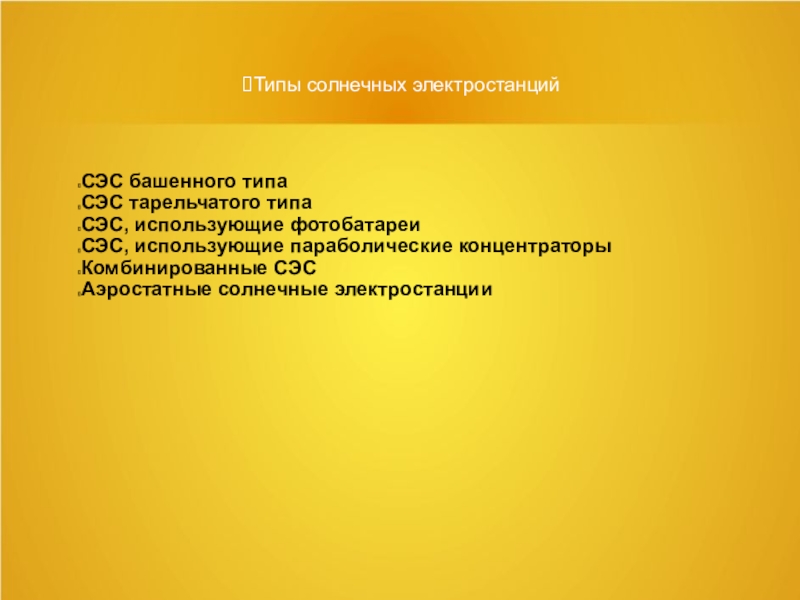 Типы солнечных электростанций

СЭС башенного типа
СЭС тарельчатого типа
СЭС, использующие фотобатареи
СЭС, использующие параболические концентраторы
Комбинированные СЭС
Аэростатные солнечные электростанции